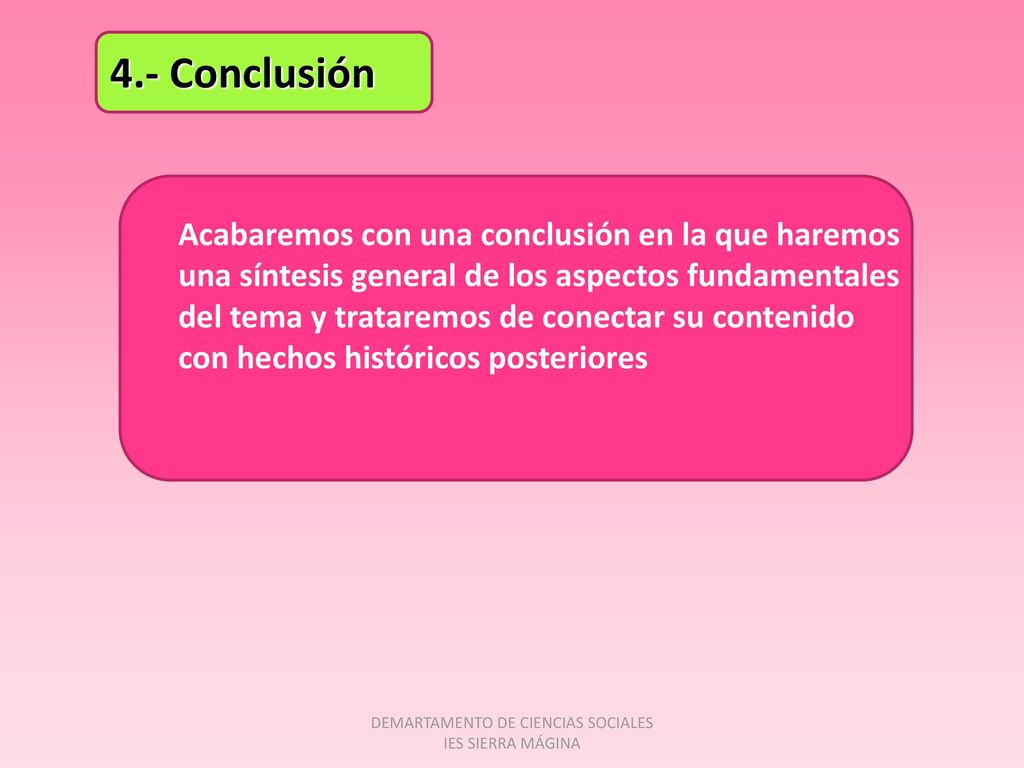 4.- Conclusión

Acabaremos con una conclusión en la que haremos una síntesis general de los aspectos fundamentales del tema y trataremos de conectar su contenido con hechos históricos posteriores

DEMARTAMENTO DE CIENCIAS SOCIALES
IES SIERRA MÁGINA